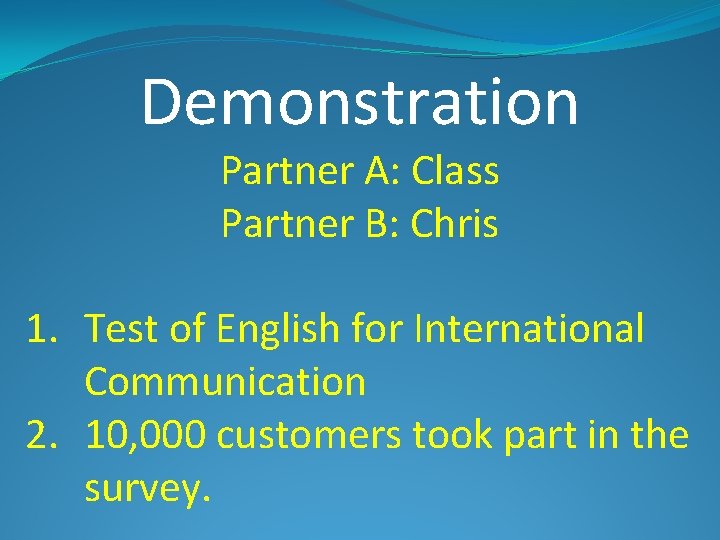 Demonstration

Partner A: Class
Partner B: Chris

1. Test of English for International Communication
2. 10,000 customers took part in the survey.